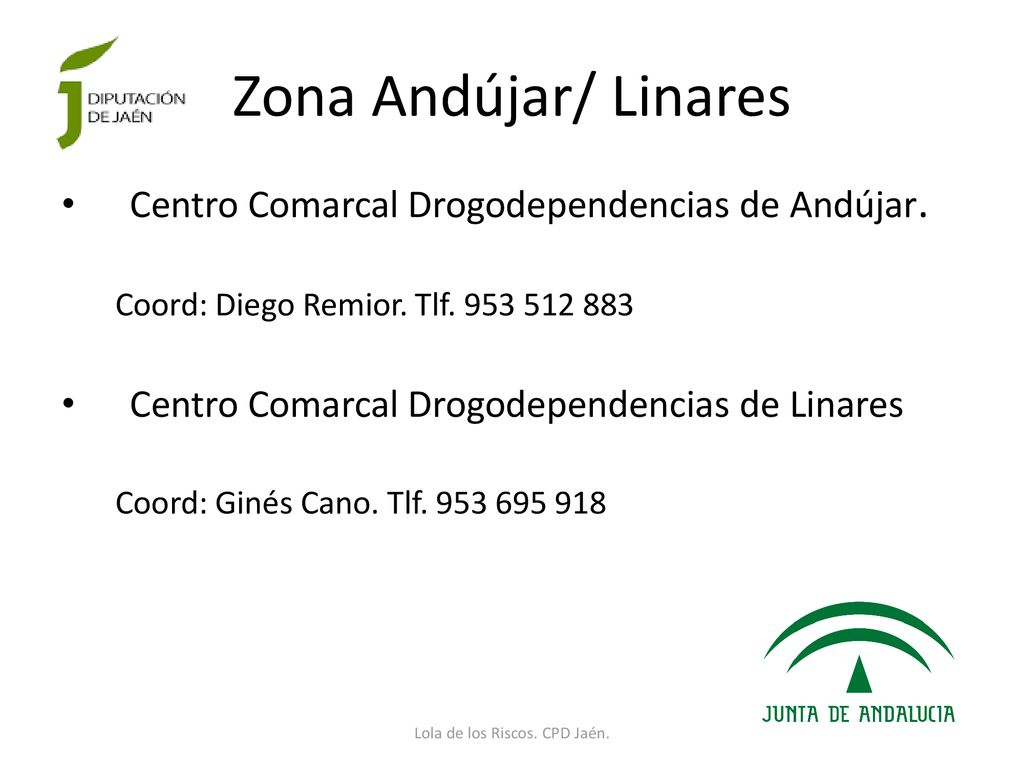 DIPUTACIÓN DE JAÉN

Zona Andújar/ Linares

• Centro Comarcal Drogodependencias de Andújar.

Coord: Diego Remior. Tlf. 953 512 883

• Centro Comarcal Drogodependencias de Linares

Coord: Ginés Cano. Tlf. 953 695 918

JUNTA DE ANDALUCIA

Lola de los Riscos. CPD Jaén.